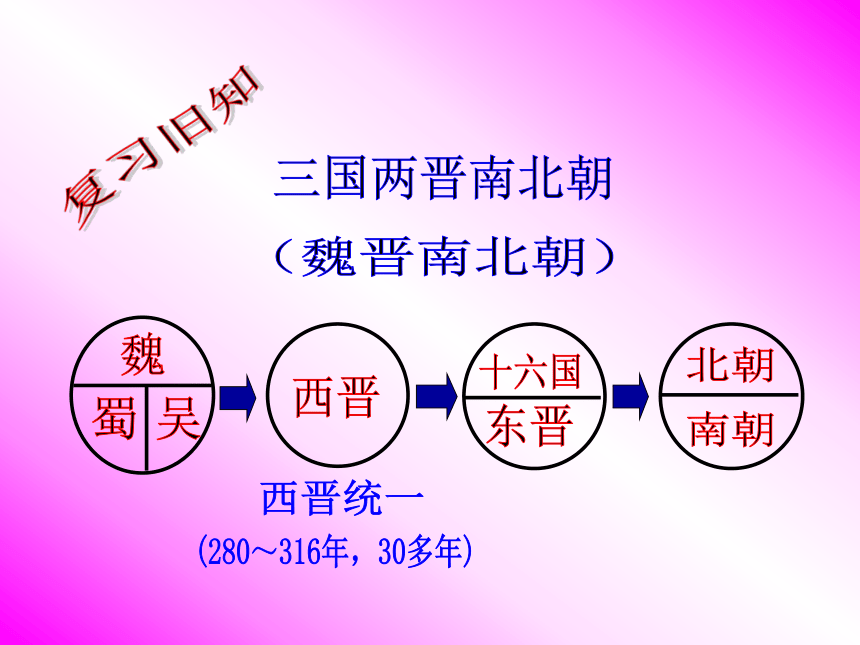 复习旧知

三国两晋南北朝

（魏晋南北朝）

魏

蜀 吴

西晋

十六国

东晋

北朝

南朝

西晋统一

(280～316年，30多年)